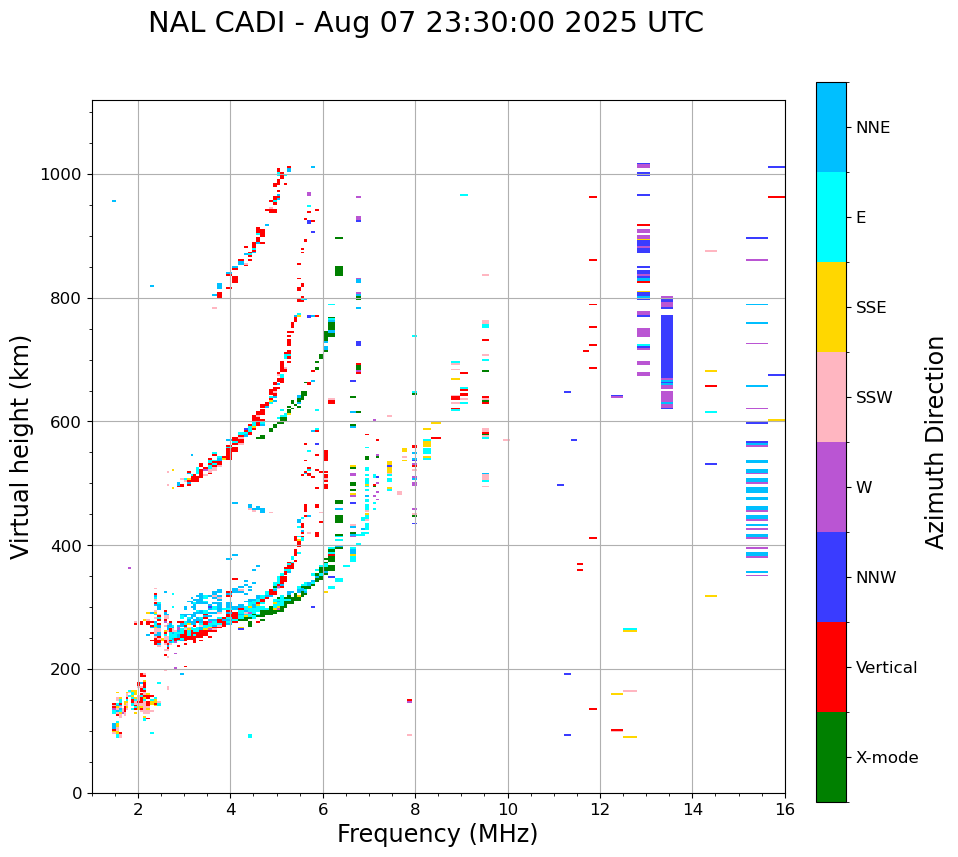 NAL CADI - Aug 07 23:30:00 2025 UTC

Virtual height (km)

1000
800
600
400
200
0

2
4
6
8
10
12
14
16

Frequency (MHz)

NNE
E
SSE
SSW
W
NNW
Vertical
X-mode

Azimuth Direction